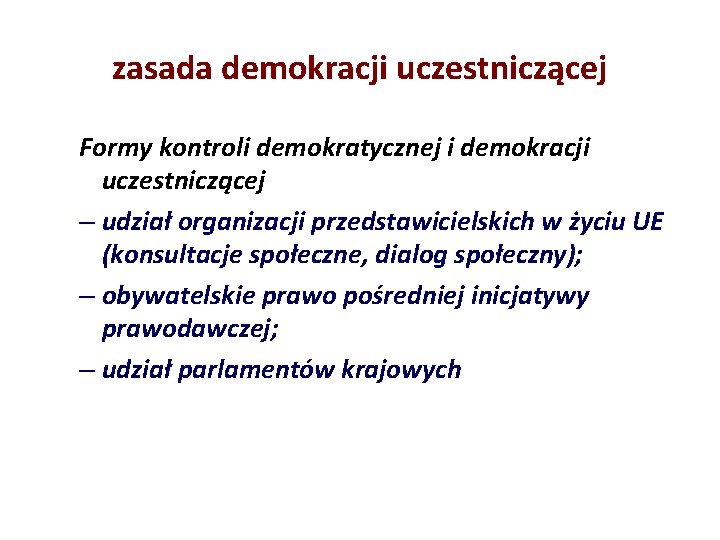 zasada demokracji uczestniczącej

Formy kontroli demokratycznej i demokracji uczestniczącej

– udział organizacji przedstawicielskich w życiu UE (konsultacje społeczne, dialog społeczny);

– obywatelskie prawo pośredniej inicjatywy prawodawczej;

– udział parlamentów krajowych